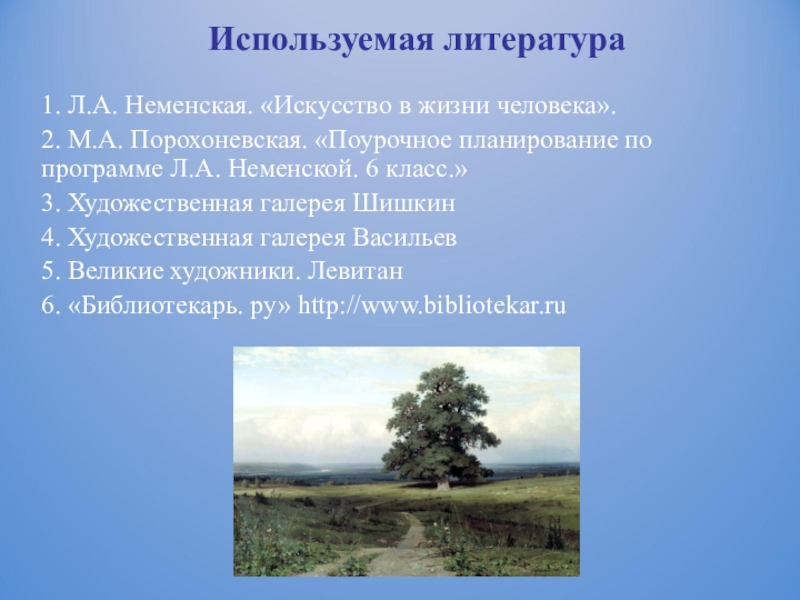 Используемая литература

1. Л.А. Неменская. «Искусство в жизни человека».

2. М.А. Порохоневская. «Поурочное планирование по программе Л.А. Неменской. 6 класс.»

3. Художественная галерея Шишкин

4. Художественная галерея Васильев

5. Великие художники. Левитан

6. «Библиотекарь. ру» http://www.bibliotekar.ru